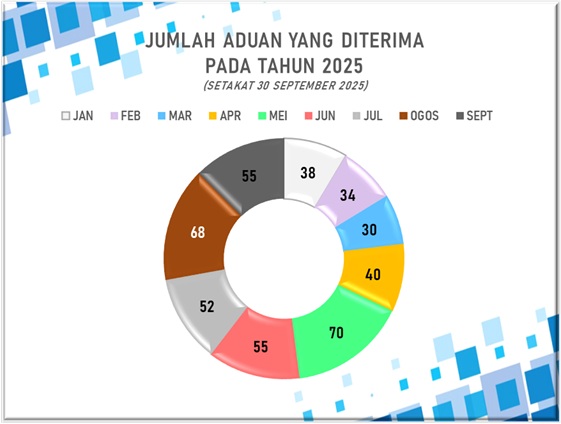 JUMLAH ADUAN YANG DITERIMA
PADA TAHUN 2025
(SETAKAT 30 SEPTEMBER 2025)

JAN FEB MAR APR MEI JUN JUL OGOS SEPT

38
34
30
40
70
55
52
68
55